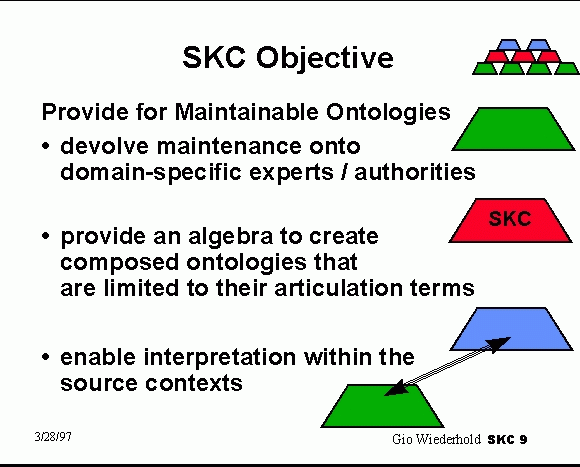 SKC Objective

Provide for Maintainable Ontologies

• devolve maintenance onto domain-specific experts / authorities

SKC

• provide an algebra to create composed ontologies that are limited to their articulation terms

• enable interpretation within the source contexts

3/28/97

Gio Wiederhold SKC 9